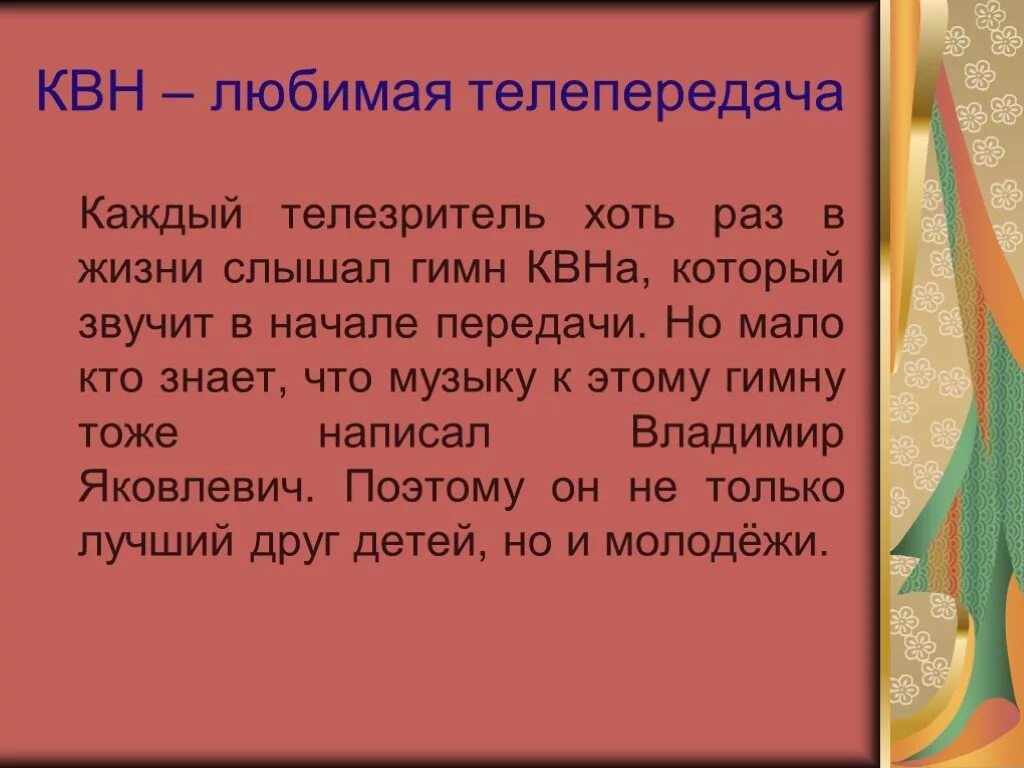 КВН – любимая телепередача

Каждый телезритель хоть раз в жизни слышал гимн КВНа, который звучит в начале передачи. Но мало кто знает, что музыку к этому гимну тоже написал Владимир Яковлевич. Поэтому он не только лучший друг детей, но и молодёжи.